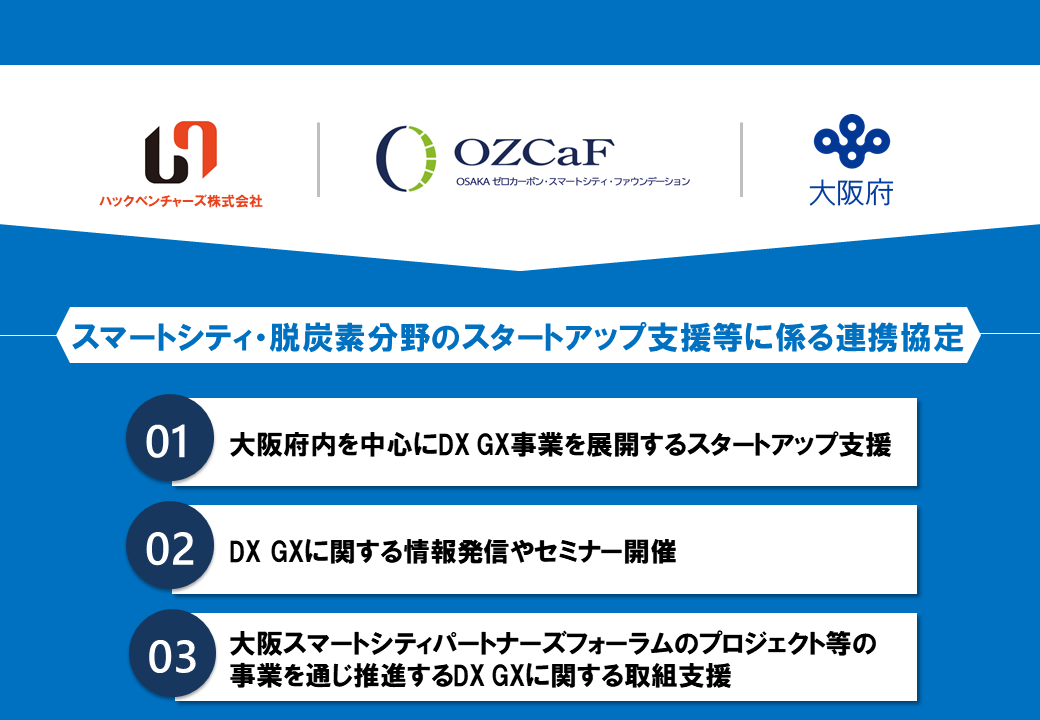 ハックベンチャーズ株式会社

OZCaF
OSAKA ゼロカーボン・スマートシティ・ファウンデーション

大阪府

スマートシティ・脱炭素分野のスタートアップ支援等に係る連携協定

01
大阪府内を中心にDX GX事業を展開するスタートアップ支援

02
DX GXに関する情報発信やセミナー開催

03
大阪スマートシティパートナーズフォーラムのプロジェクト等の事業を通じ推進するDX GXに関する取組支援